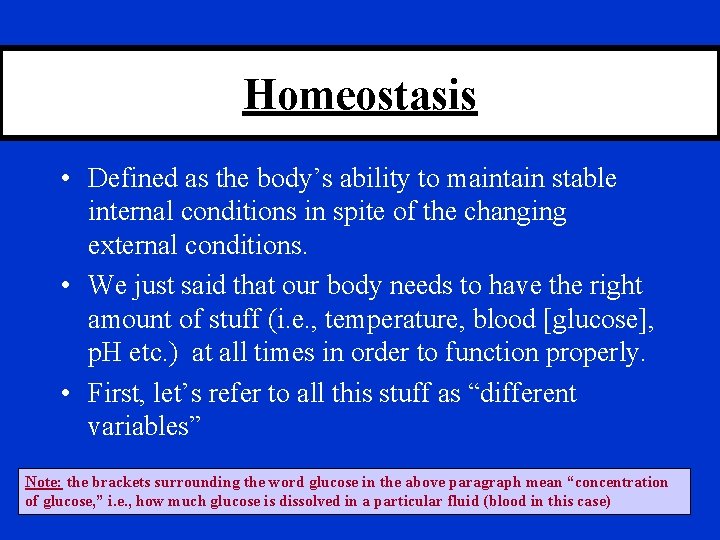 Homeostasis

• Defined as the body’s ability to maintain stable internal conditions in spite of the changing external conditions.

• We just said that our body needs to have the right amount of stuff (i.e., temperature, blood [glucose], pH etc.) at all times in order to function properly.

• First, let’s refer to all this stuff as “different variables”

Note: the brackets surrounding the word glucose in the above paragraph mean “concentration of glucose,” i.e., how much glucose is dissolved in a particular fluid (blood in this case)